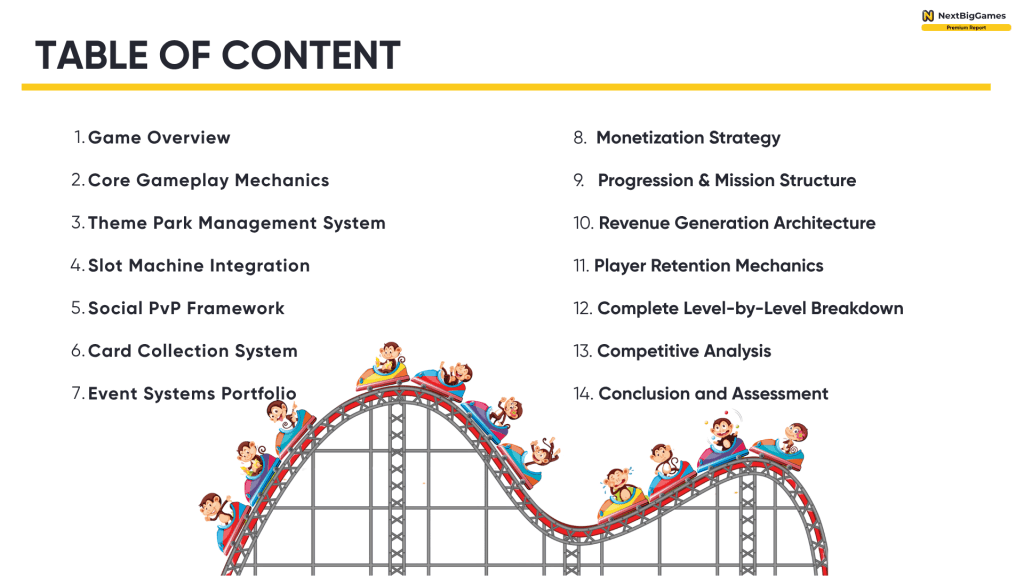 NextBigGames
Premium Report

TABLE OF CONTENT

1. Game Overview
2. Core Gameplay Mechanics
3. Theme Park Management System
4. Slot Machine Integration
5. Social PvP Framework
6. Card Collection System
7. Event Systems Portfolio

8. Monetization Strategy
9. Progression & Mission Structure
10. Revenue Generation Architecture
11. Player Retention Mechanics
12. Complete Level-by-Level Breakdown
13. Competitive Analysis
14. Conclusion and Assessment